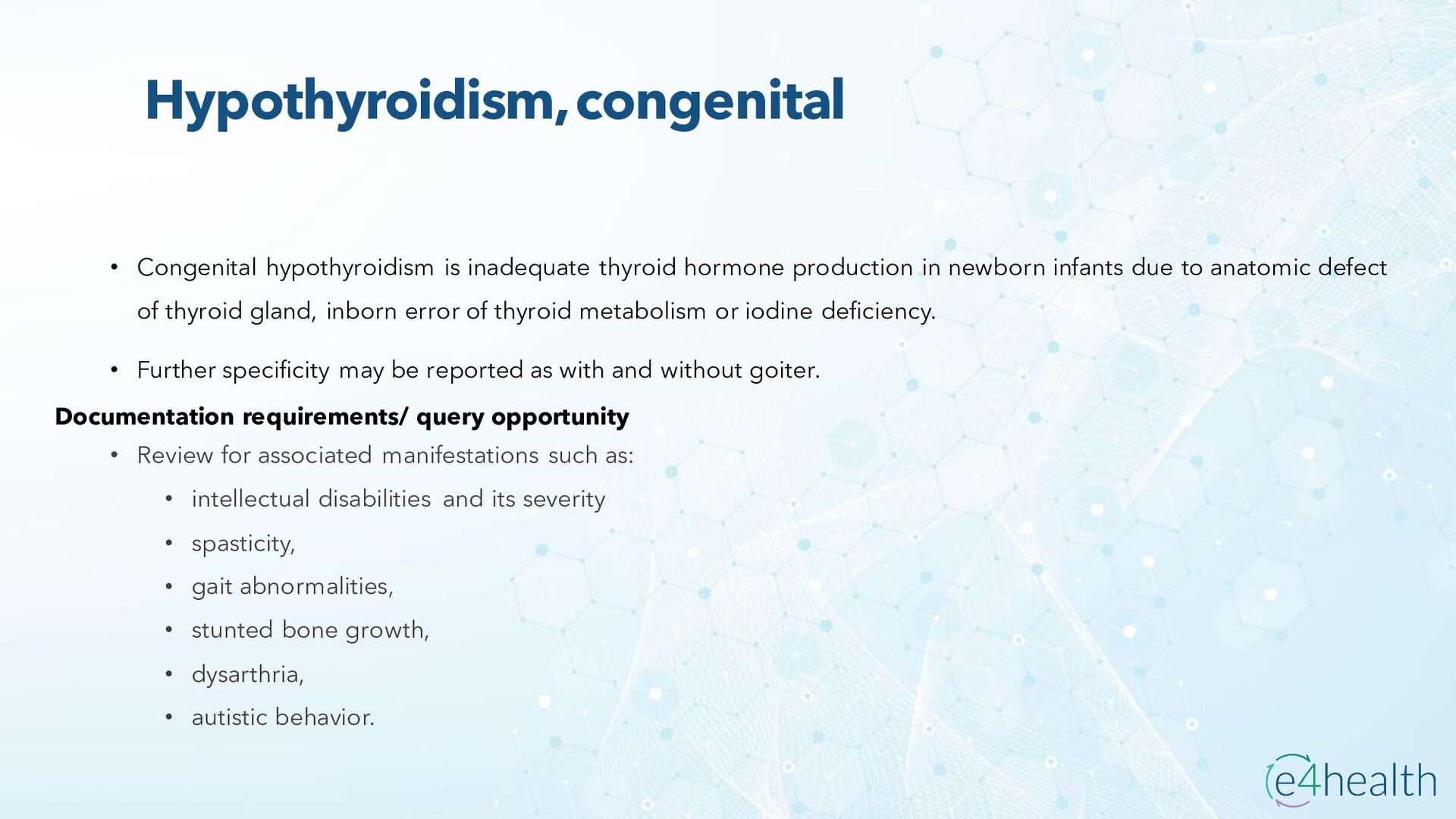 Hypothyroidism, congenital

• Congenital hypothyroidism is inadequate thyroid hormone production in newborn infants due to anatomic defect of thyroid gland, inborn error of thyroid metabolism or iodine deficiency.

• Further specificity may be reported as with and without goiter.

Documentation requirements/ query opportunity

• Review for associated manifestations such as:

• intellectual disabilities and its severity

• spasticity,

• gait abnormalities,

• stunted bone growth,

• dysarthria,

• autistic behavior.

e4health